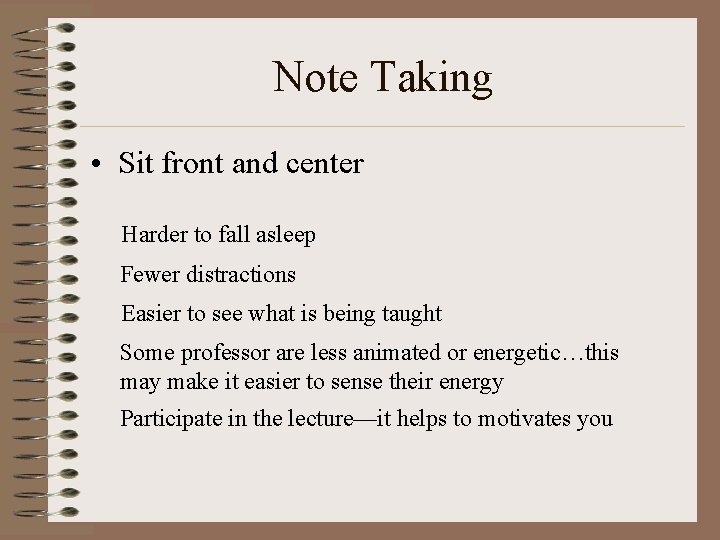 Note Taking

• Sit front and center

Harder to fall asleep

Fewer distractions

Easier to see what is being taught

Some professor are less animated or energetic…this may make it easier to sense their energy

Participate in the lecture—it helps to motivates you